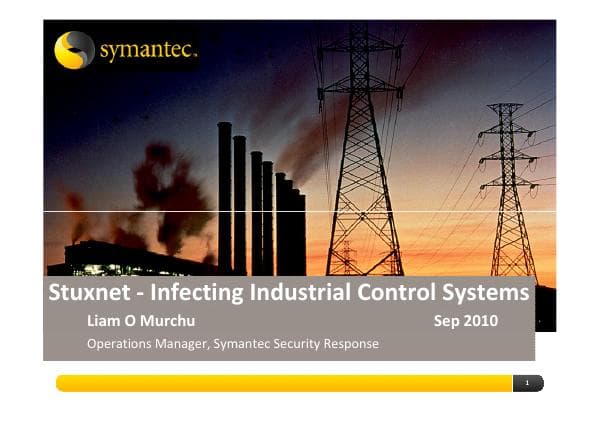 symantec.

Stuxnet - Infecting Industrial Control Systems

Liam O Murchu Sep 2010

Operations Manager, Symantec Security Response

1